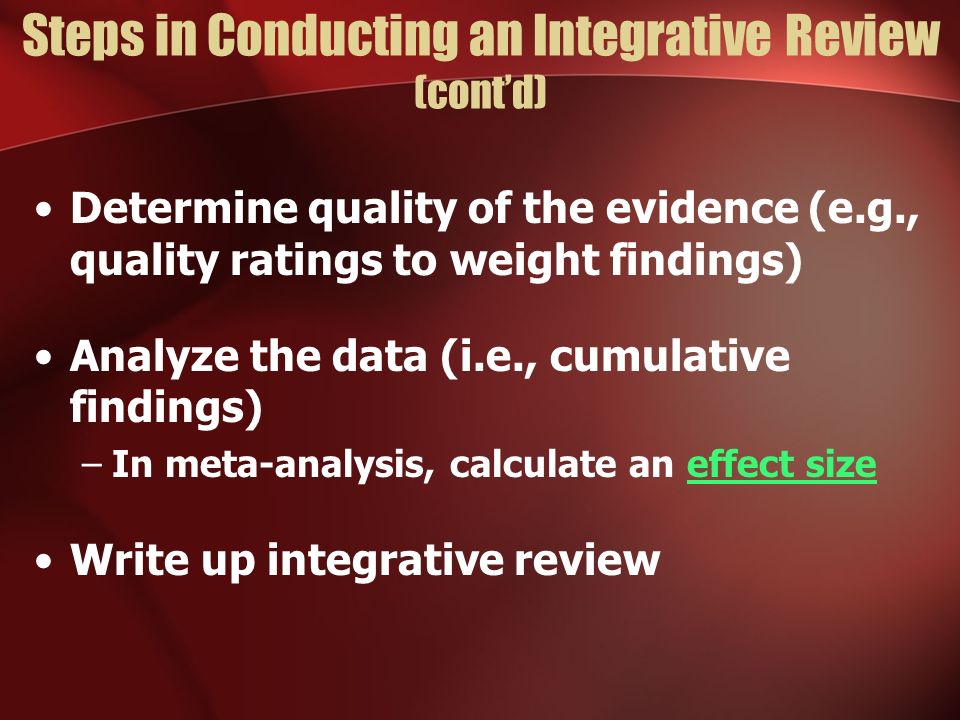 Steps in Conducting an Integrative Review (cont'd)

• Determine quality of the evidence (e.g., quality ratings to weight findings)

• Analyze the data (i.e., cumulative findings)
– In meta-analysis, calculate an effect size

• Write up integrative review